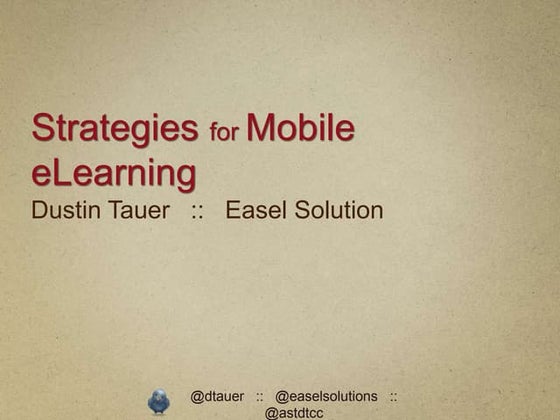 Strategies for Mobile eLearning

Dustin Tauer :: Easel Solution

@dtauer :: @easelsolutions :: @astdtcc